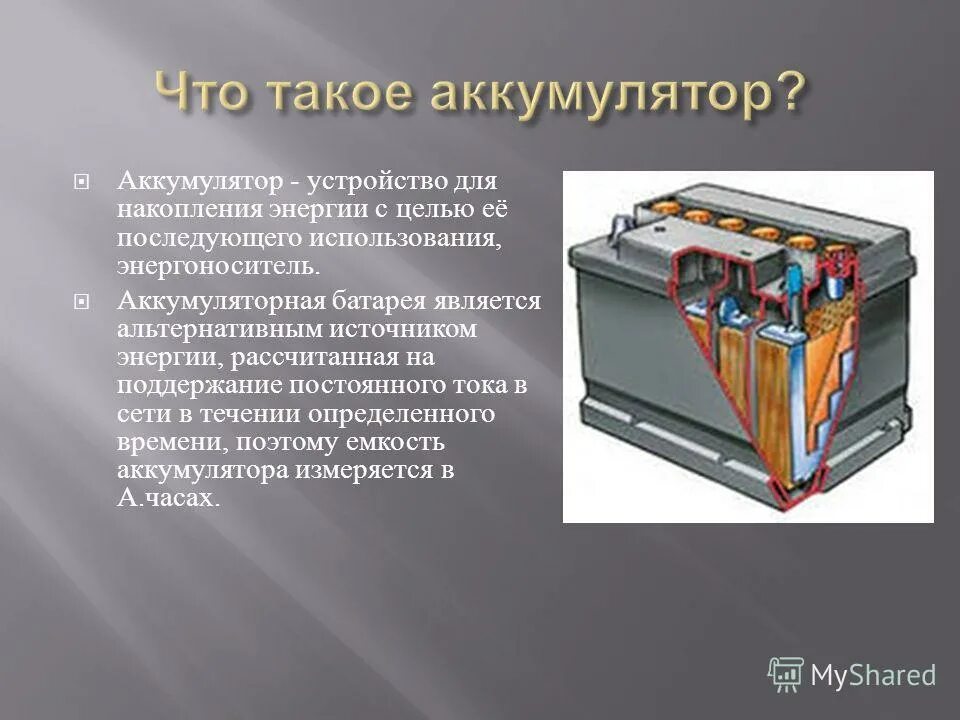 Что такое аккумулятор?

Аккумулятор - устройство для накопления энергии с целью её последующего использования, энергоноситель.

Аккумуляторная батарея является альтернативным источником энергии, рассчитанная на поддержание постоянного тока в сети в течении определенного времени, поэтому емкость аккумулятора измеряется в А.часах.

MyShared